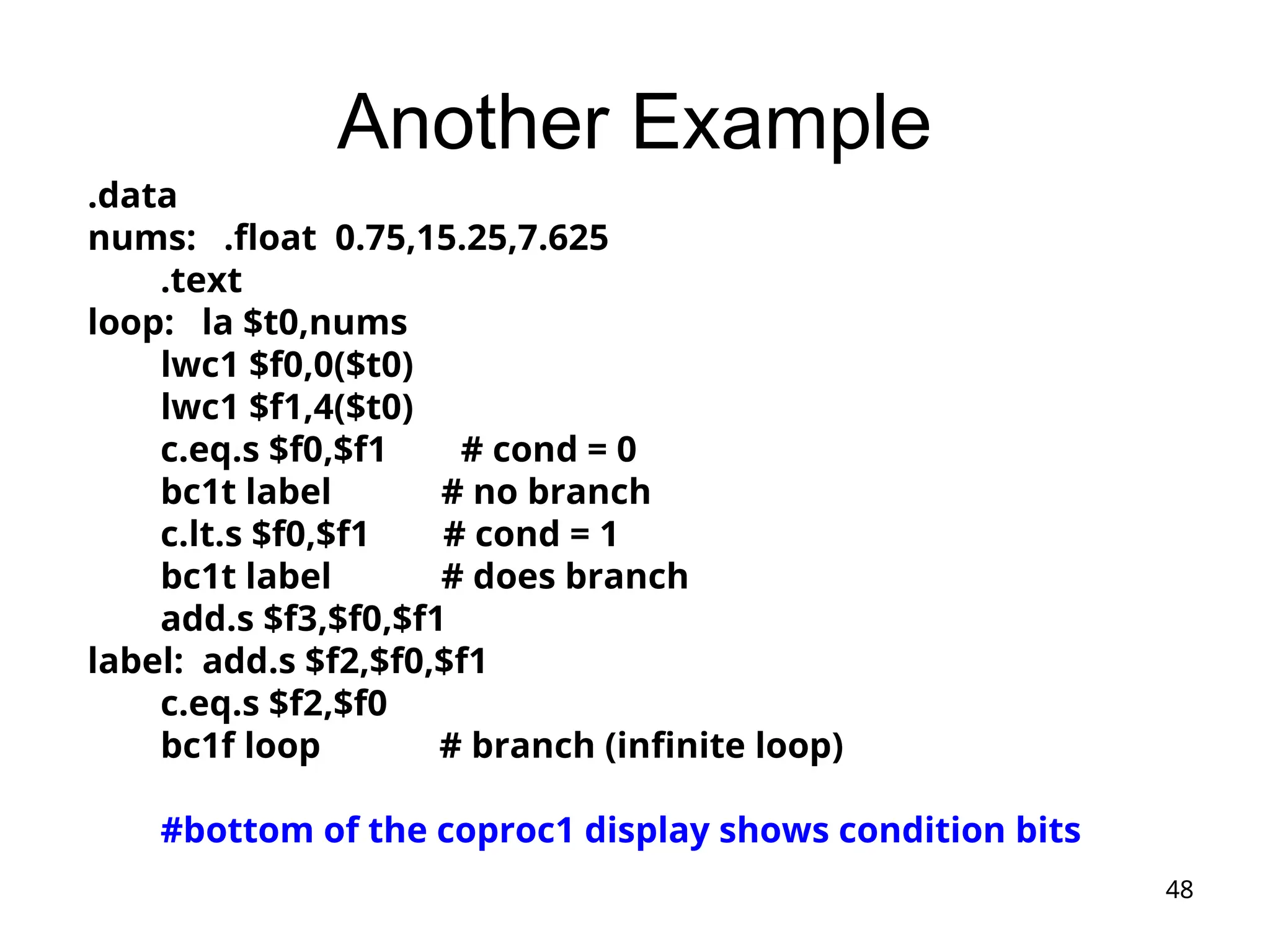 Another Example

.data
nums: .float 0.75,15.25,7.625
.text
loop: la \$t0,nums
lwc1 \$f0,0(\$t0)
lwc1 \$f1,4(\$t0)
c.eq.s \$f0,\$f1 # cond = 0
bc1t label # no branch
c.lt.s \$f0,\$f1 # cond = 1
bc1t label # does branch
add.s \$f3,\$f0,\$f1
label: add.s \$f2,\$f0,\$f1
c.eq.s \$f2,\$f0
bc1f loop # branch (infinite loop)

#bottom of the coproc1 display shows condition bits

48